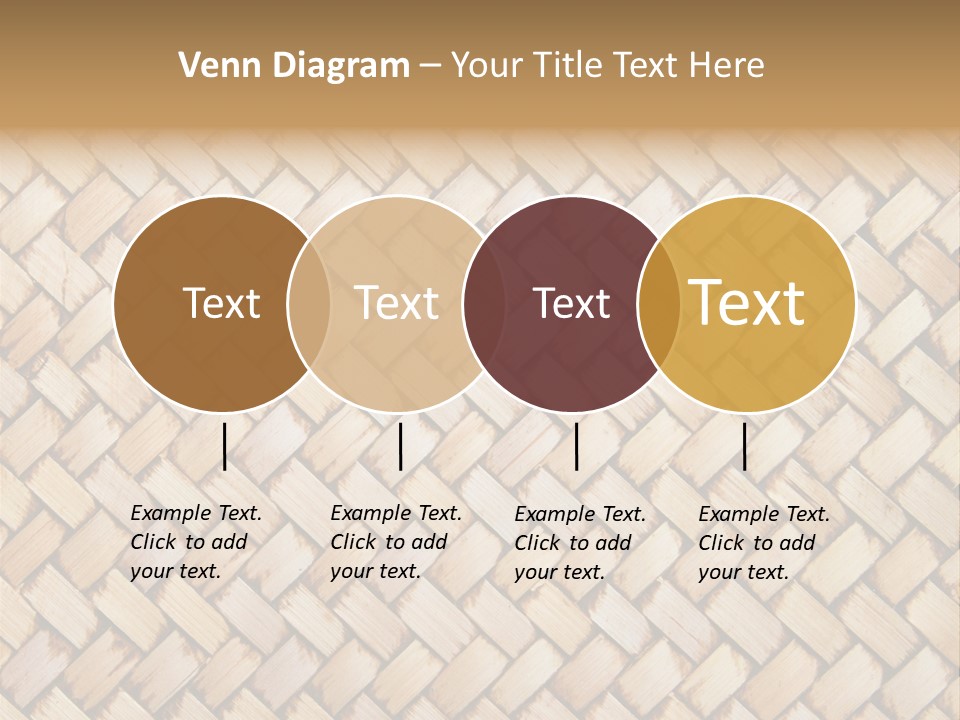 Venn Diagram – Your Title Text Here

Text

Text

Text

Text

Example Text. Click to add your text.

Example Text. Click to add your text.

Example Text. Click to add your text.

Example Text. Click to add your text.